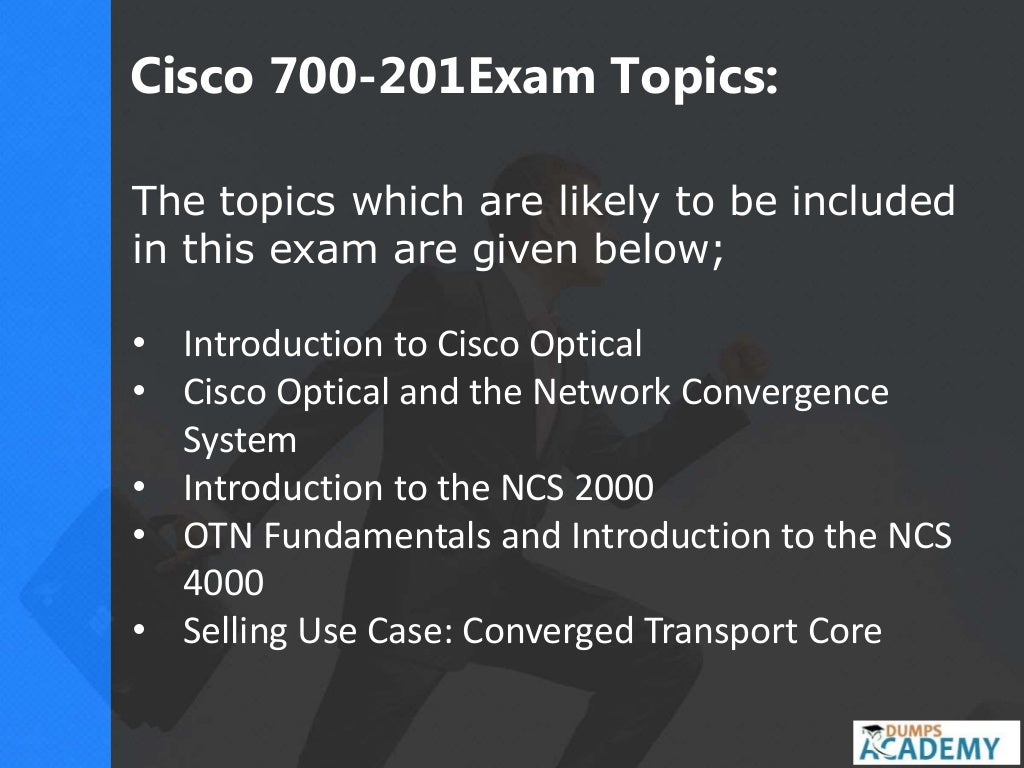 Cisco 700-201Exam Topics:

The topics which are likely to be included in this exam are given below;

• Introduction to Cisco Optical
• Cisco Optical and the Network Convergence System
• Introduction to the NCS 2000
• OTN Fundamentals and Introduction to the NCS 4000
• Selling Use Case: Converged Transport Core

DUMPS ACADEMY